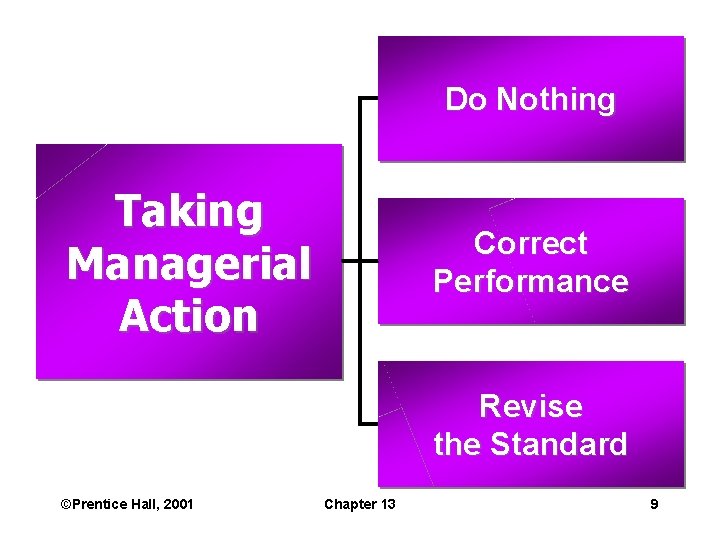 Taking Managerial Action

Do Nothing

Correct Performance

Revise the Standard

©Prentice Hall, 2001

Chapter 13

9